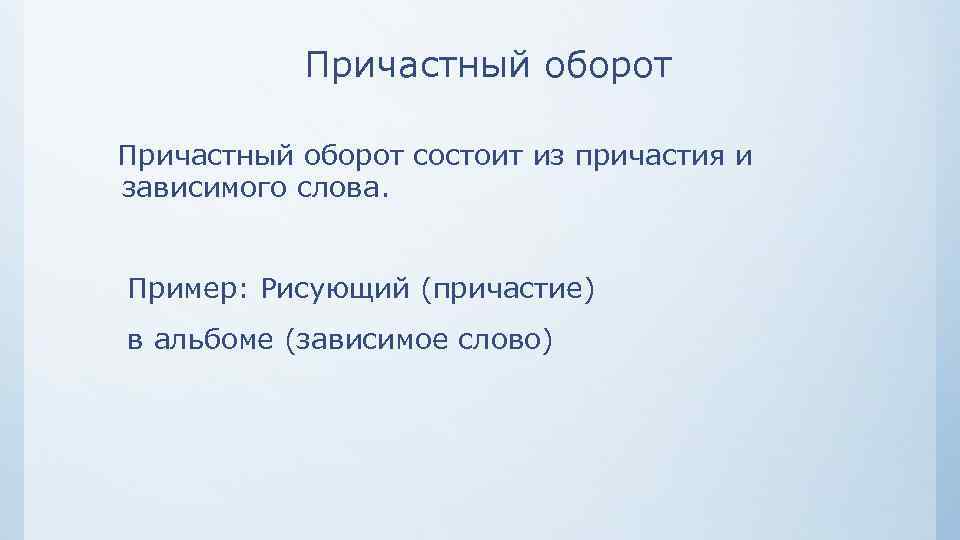 Причастный оборот

Причастный оборот состоит из причастия и зависимого слова.

Пример: Рисующий (причастие)

в альбоме (зависимое слово)